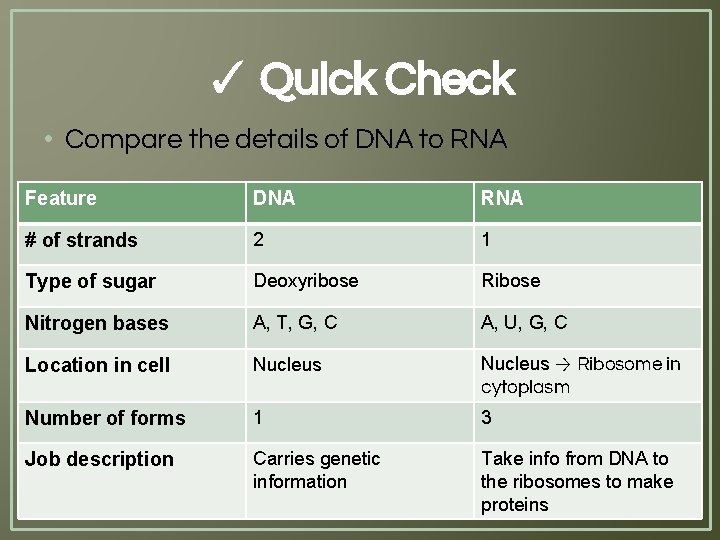 ✓ Quick Check

• Compare the details of DNA to RNA

| Feature | DNA | RNA |
|---|---|---|
| # of strands | 2 | 1 |
| Type of sugar | Deoxyribose | Ribose |
| Nitrogen bases | A, T, G, C | A, U, G, C |
| Location in cell | Nucleus | Nucleus → Ribosome in cytoplasm |
| Number of forms | 1 | 3 |
| Job description | Carries genetic information | Take info from DNA to the ribosomes to make proteins |